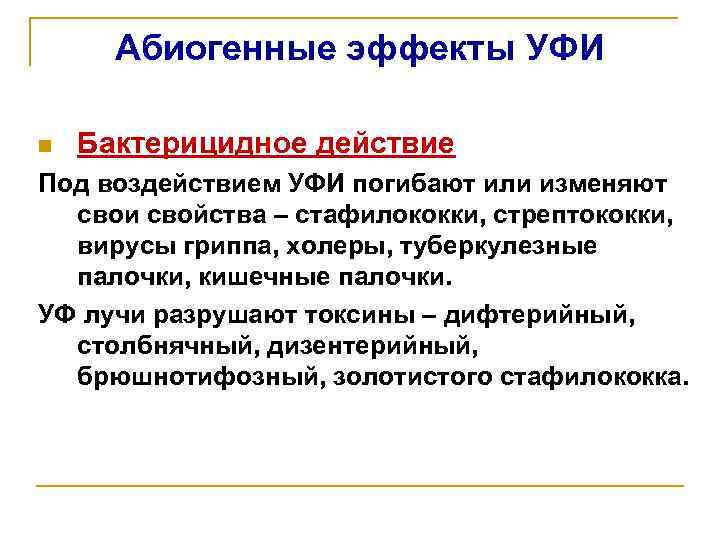 Абиогенные эффекты УФИ

Бактерицидное действие

Под воздействием УФИ погибают или изменяют свои свойства – стафилококки, стрептококки, вирусы гриппа, холеры, туберкулезные палочки, кишечные палочки.

УФ лучи разрушают токсины – дифтерийный, столбнячный, дизентерийный, брюшнотифозный, золотистого стафилококка.